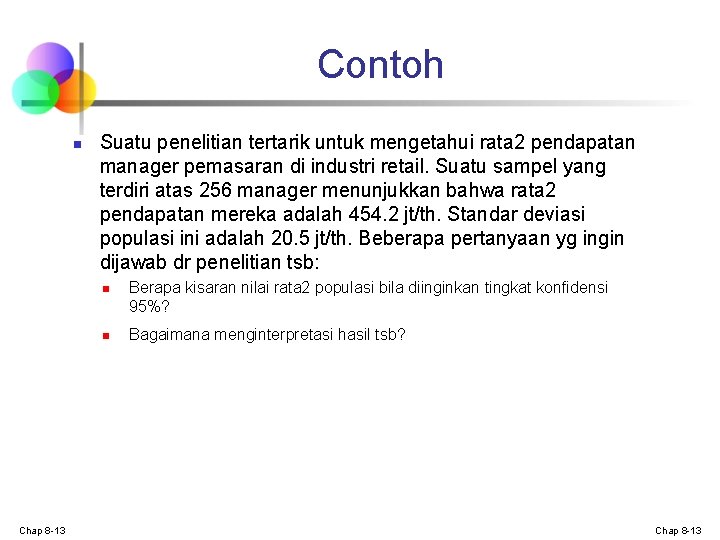 Contoh

Suatu penelitian tertarik untuk mengetahui rata2 pendapatan manager pemasaran di industri retail. Suatu sampel yang terdiri atas 256 manager menunjukkan bahwa rata2 pendapatan mereka adalah 454.2 jt/th. Standar deviasi populasi ini adalah 20.5 jt/th. Beberapa pertanyaan yg ingin dijawab dr penelitian tsb:

Berapa kisaran nilai rata2 populasi bila diinginkan tingkat konfidensi 95%?

Bagaimana menginterpretasi hasil tsb?

Chap 8-13

Chap 8-13